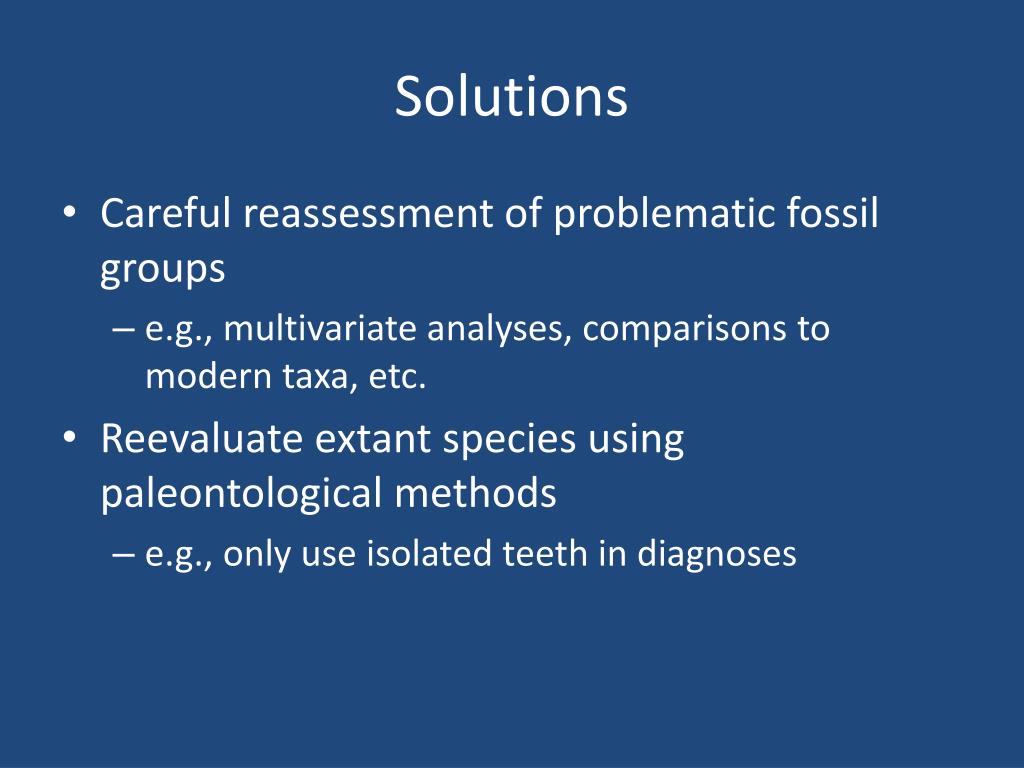 Solutions

• Careful reassessment of problematic fossil groups
– e.g., multivariate analyses, comparisons to modern taxa, etc.
• Reevaluate extant species using paleontological methods
– e.g., only use isolated teeth in diagnoses